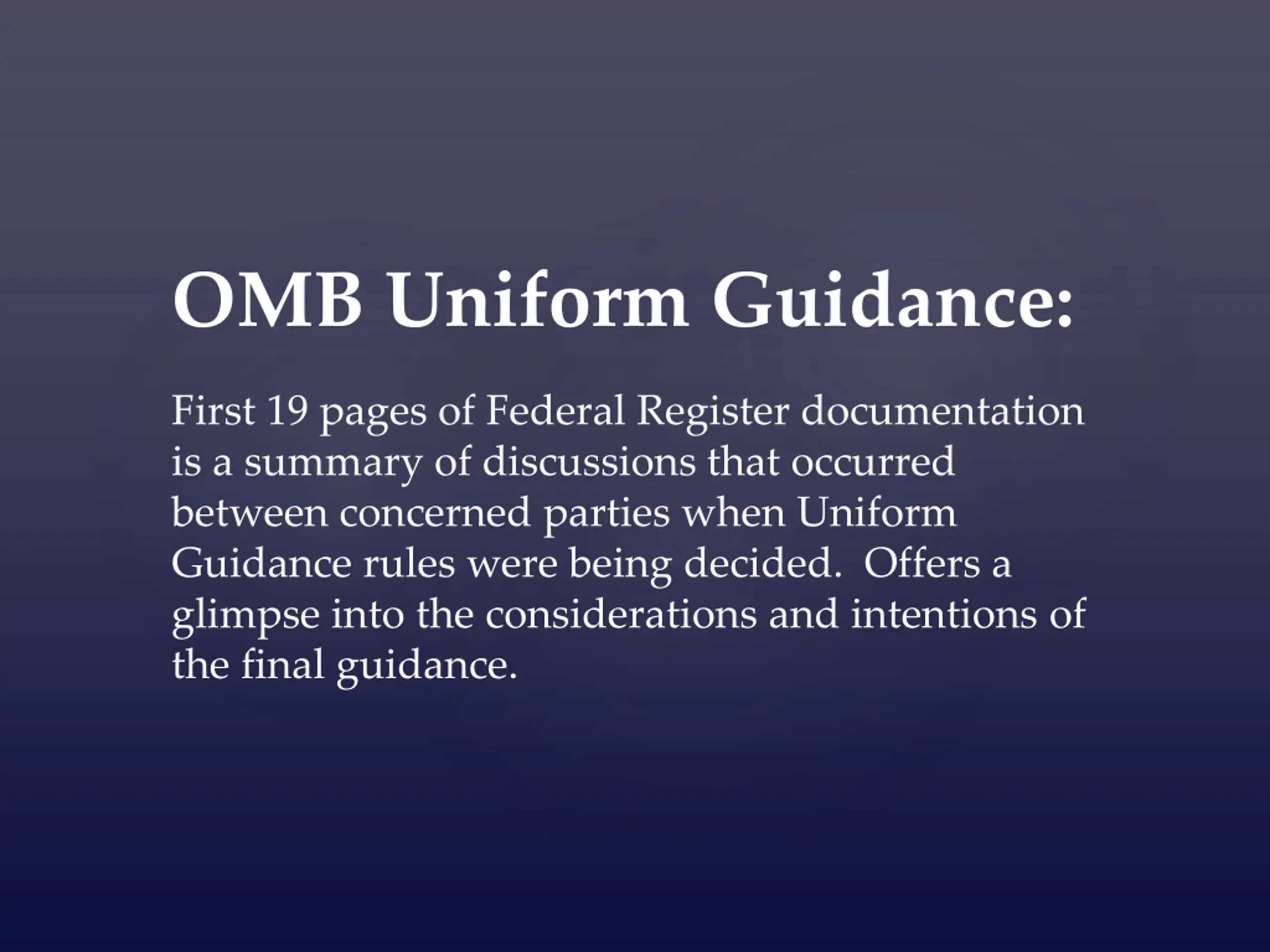 OMB Uniform Guidance:

First 19 pages of Federal Register documentation is a summary of discussions that occurred between concerned parties when Uniform Guidance rules were being decided. Offers a glimpse into the considerations and intentions of the final guidance.